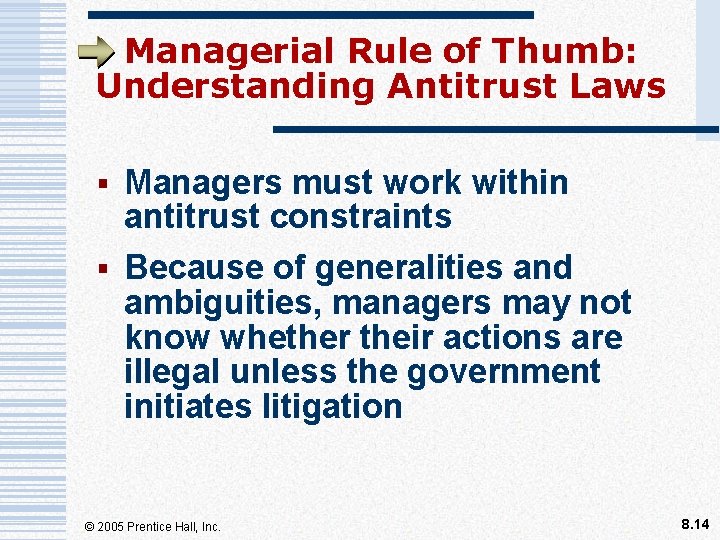 Managerial Rule of Thumb: Understanding Antitrust Laws

▪ Managers must work within antitrust constraints

▪ Because of generalities and ambiguities, managers may not know whether their actions are illegal unless the government initiates litigation

© 2005 Prentice Hall, Inc.

8.14